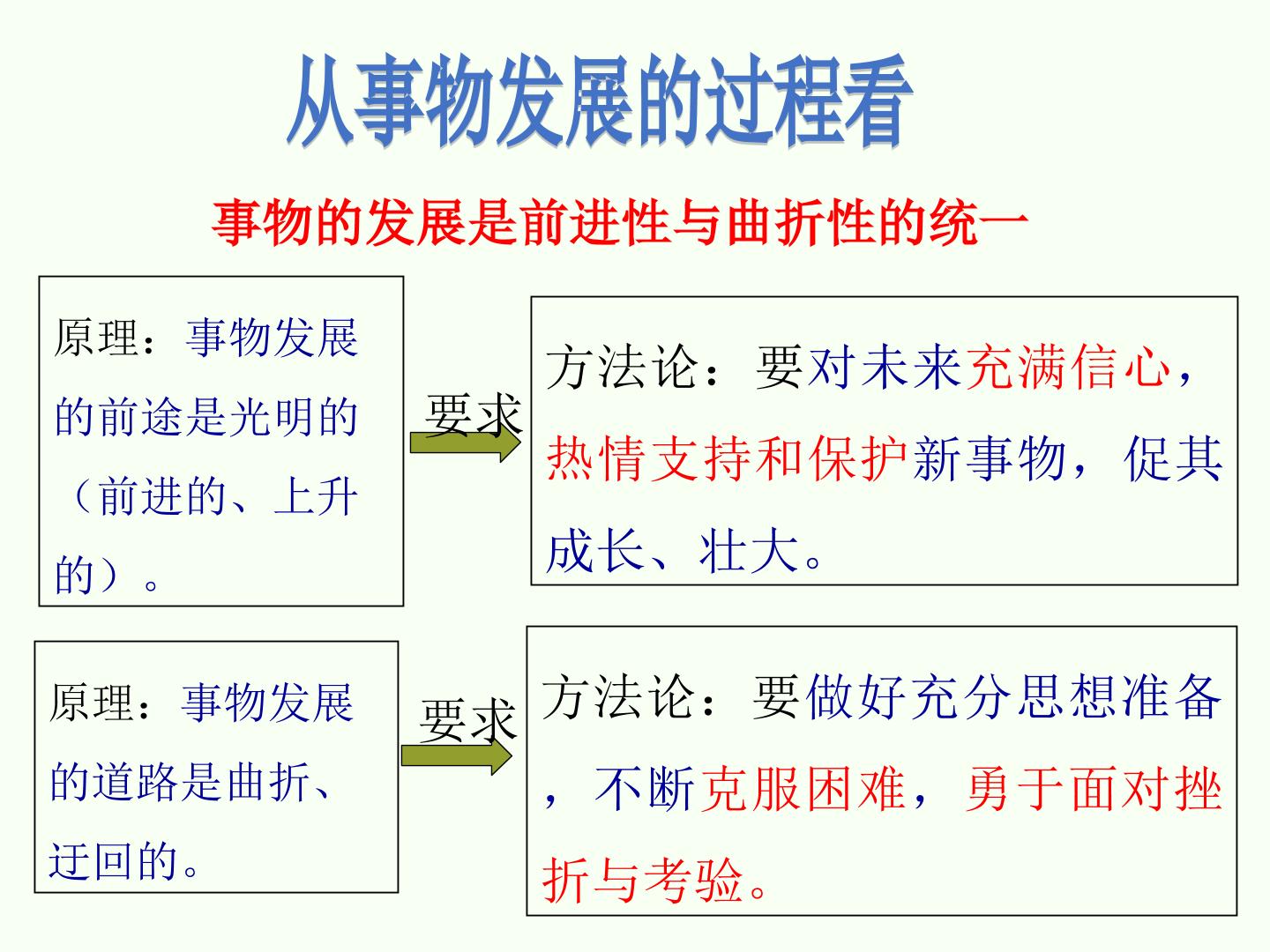 从事物发展的过程看

事物的发展是前进性与曲折性的统一

原理：事物发展的前途是光明的（前进的、上升的）。

要求

方法论：要对未来充满信心，热情支持和保护新事物，促其成长、壮大。

原理：事物发展的道路是曲折、迂回的。

要求

方法论：要做好充分思想准备，不断克服困难，勇于面对挫折与考验。